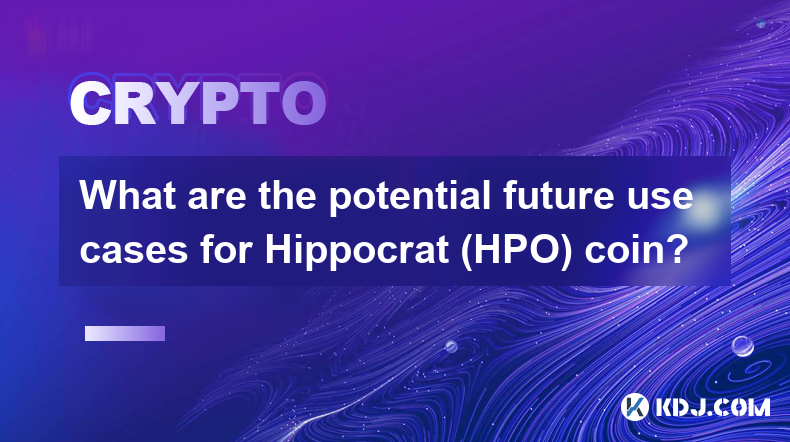 CRYPTO

What are the potential future use cases for Hippocrat (HPO) coin?

KDJ.COM